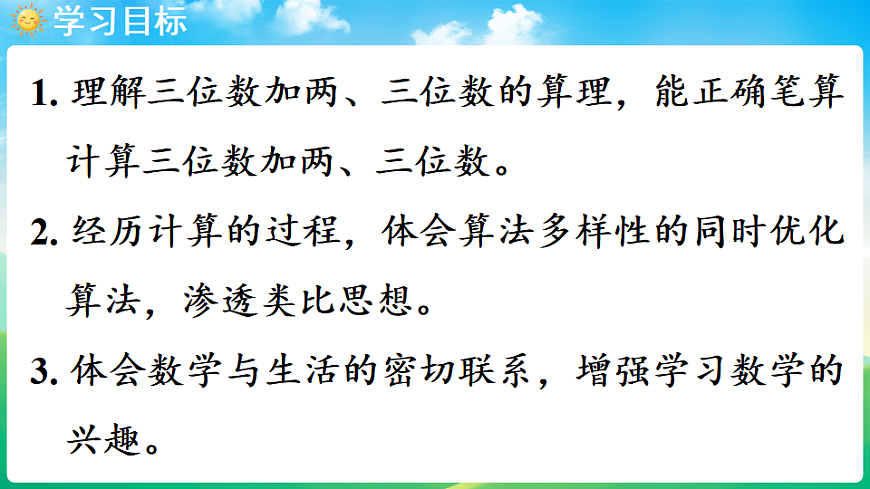 学习目标

1. 理解三位数加两、三位数的算理，能正确笔算计算三位数加两、三位数。

2. 经历计算的过程，体会算法多样性的同时优化算法，渗透类比思想。

3. 体会数学与生活的密切联系，增强学习数学的兴趣。